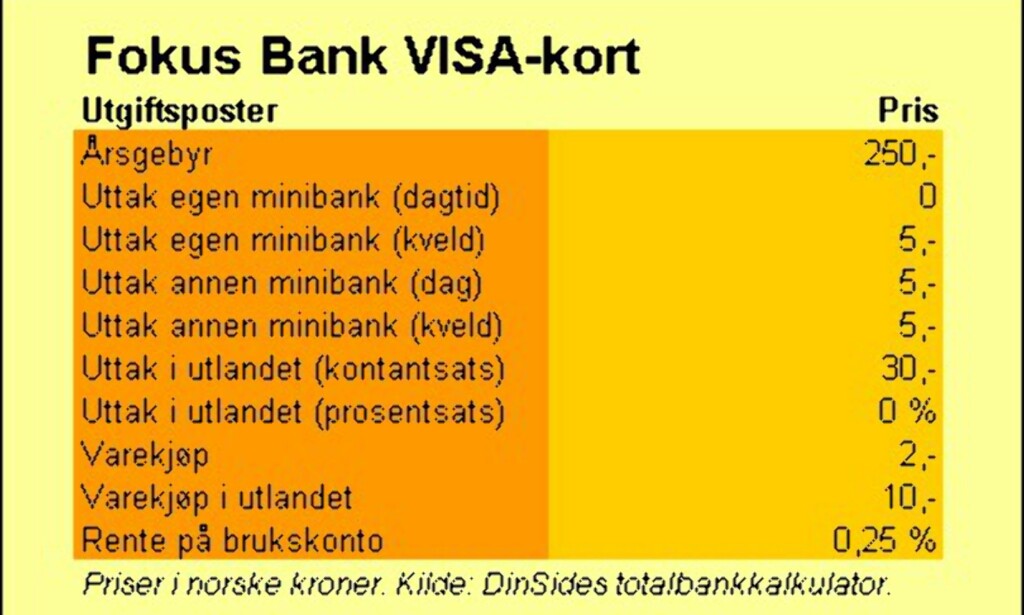 Fokus Bank VISA-kort

| Utgiftsposter | Pris |
|---|---|
| Årsgebyr | 250,- |
| Uttak egen minibank (dagtid) | 0 |
| Uttak egen minibank (kveld) | 5,- |
| Uttak annen minibank (dag) | 5,- |
| Uttak annen minibank (kveld) | 5,- |
| Uttak i utlandet (kontantsats) | 30,- |
| Uttak i utlandet (prosentsats) | 0 % |
| Varekjøp | 2,- |
| Varekjøp i utlandet | 10,- |
| Rente på brukskonto | 0,25 % |

Priser i norske kroner. Kilde: DinSides totalbankkalkulator.